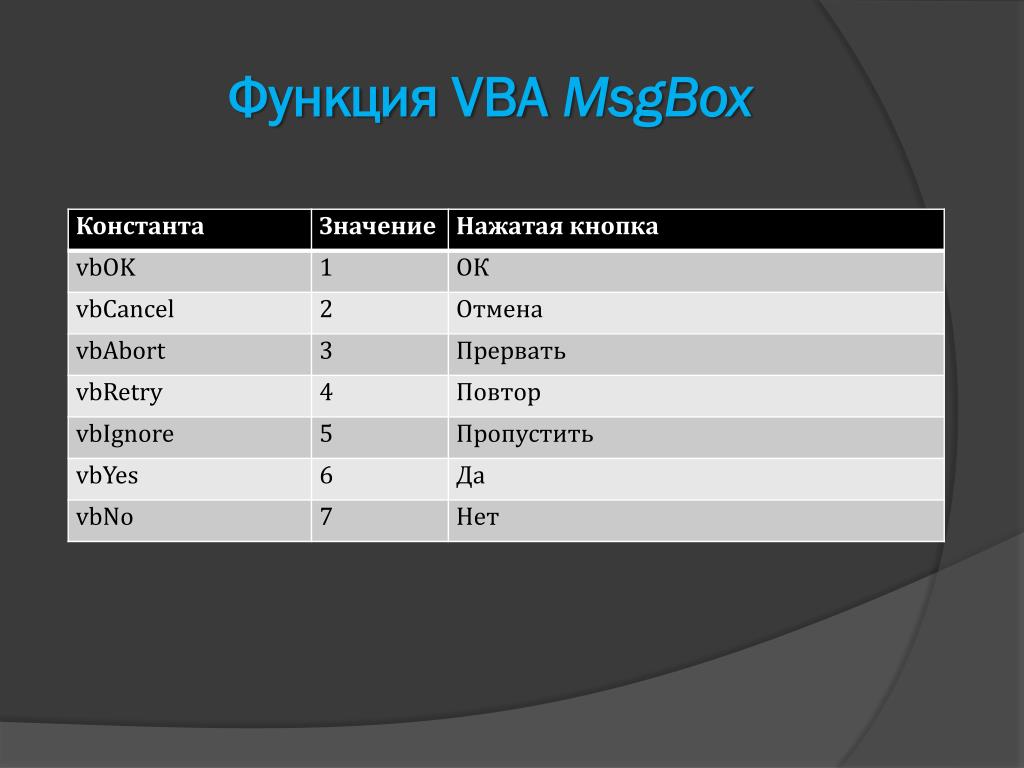 Функция VBA MsgBox

| Константа | Значение | Нажатая кнопка |
|---|---|---|
| vbOK | 1 | ОК |
| vbCancel | 2 | Отмена |
| vbAbort | 3 | Прервать |
| vbRetry | 4 | Повтор |
| vbIgnore | 5 | Пропустить |
| vbYes | 6 | Да |
| vbNo | 7 | Нет |